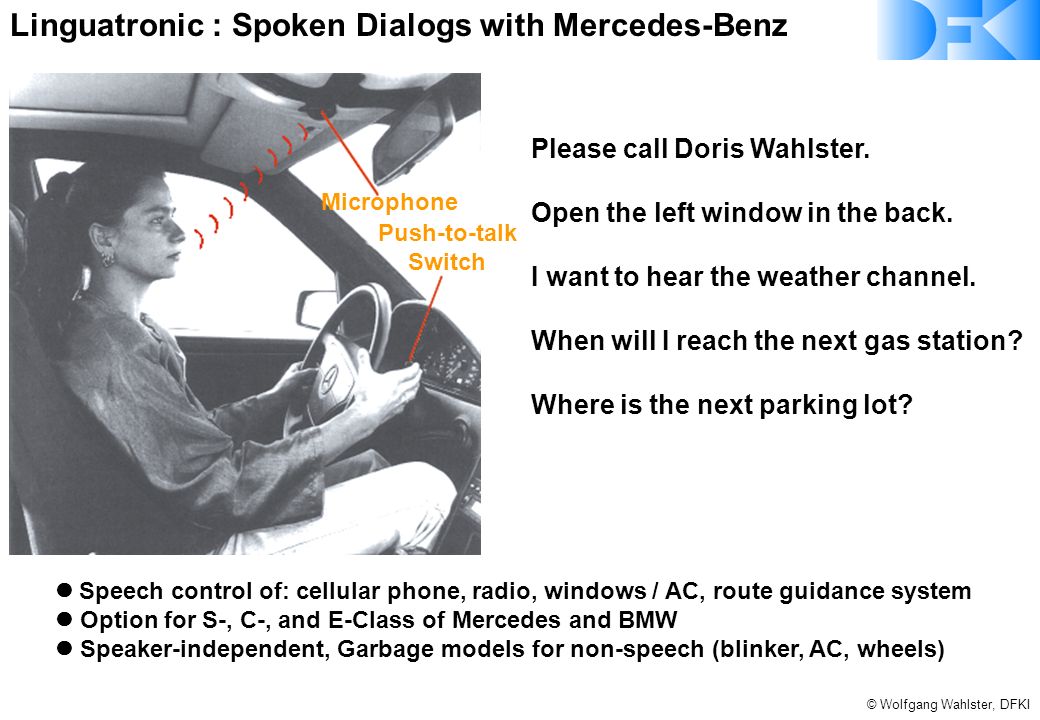 Linguatronic : Spoken Dialogs with Mercedes-Benz

DFKI

Microphone

Push-to-talk Switch

Please call Doris Wahlster.

Open the left window in the back.

I want to hear the weather channel.

When will I reach the next gas station?

Where is the next parking lot?

● Speech control of: cellular phone, radio, windows / AC, route guidance system
● Option for S-, C-, and E-Class of Mercedes and BMW
● Speaker-independent, Garbage models for non-speech (blinker, AC, wheels)

© Wolfgang Wahlster, DFKI